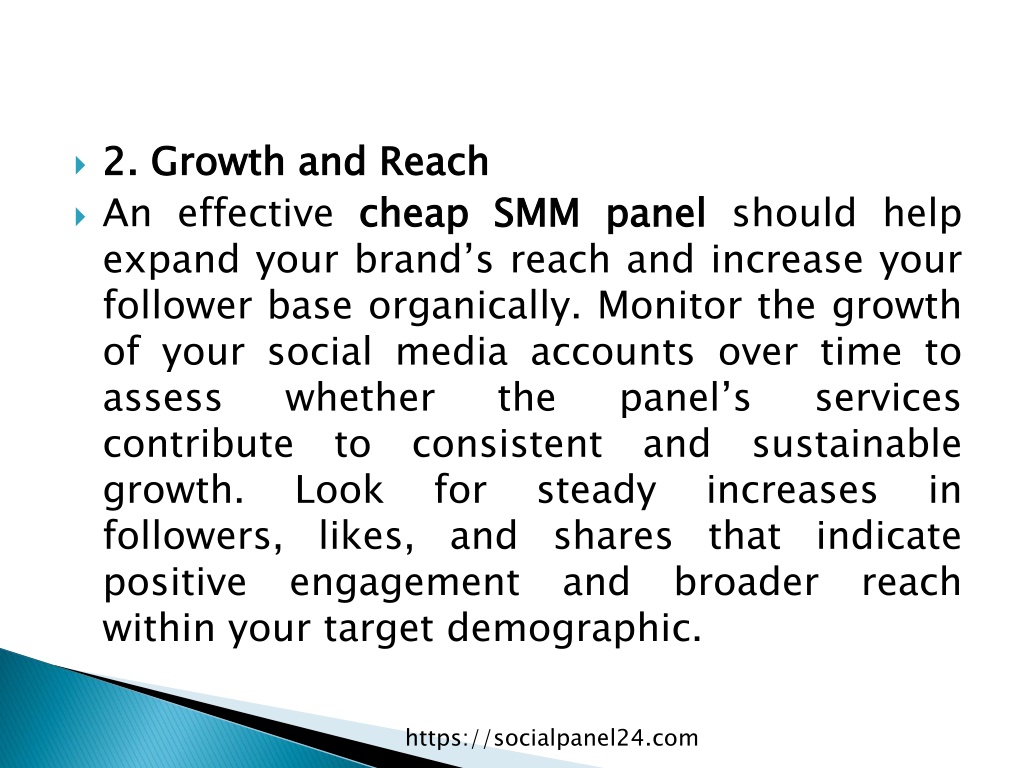 2. Growth and Reach

An effective cheap SMM panel should help expand your brand’s reach and increase your follower base organically. Monitor the growth of your social media accounts over time to assess whether the panel’s services contribute to consistent and sustainable growth. Look for steady increases in followers, likes, and shares that indicate positive engagement and broader reach within your target demographic.

https://socialpanel24.com